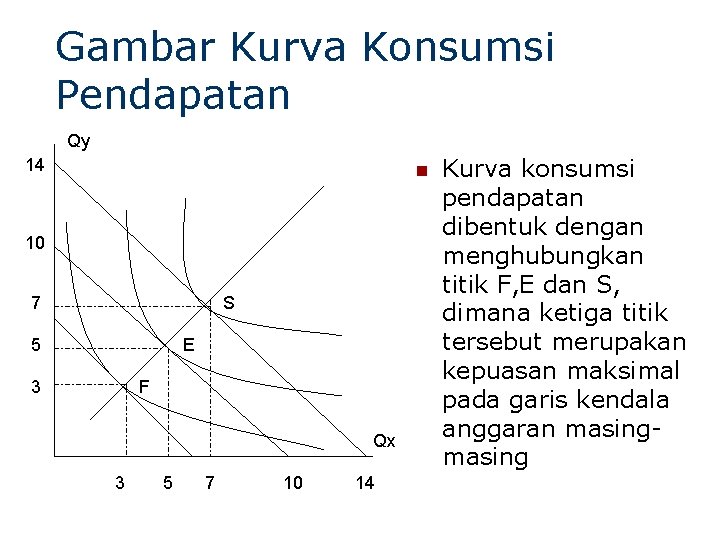 Gambar Kurva Konsumsi Pendapatan

Qy

14

10

7

5

3

S

E

F

Qx

3 5 7 10 14

Kurva konsumsi pendapatan dibentuk dengan menghubungkan titik F,E dan S, dimana ketiga titik tersebut merupakan kepuasan maksimal pada garis kendala anggaran masing-masing